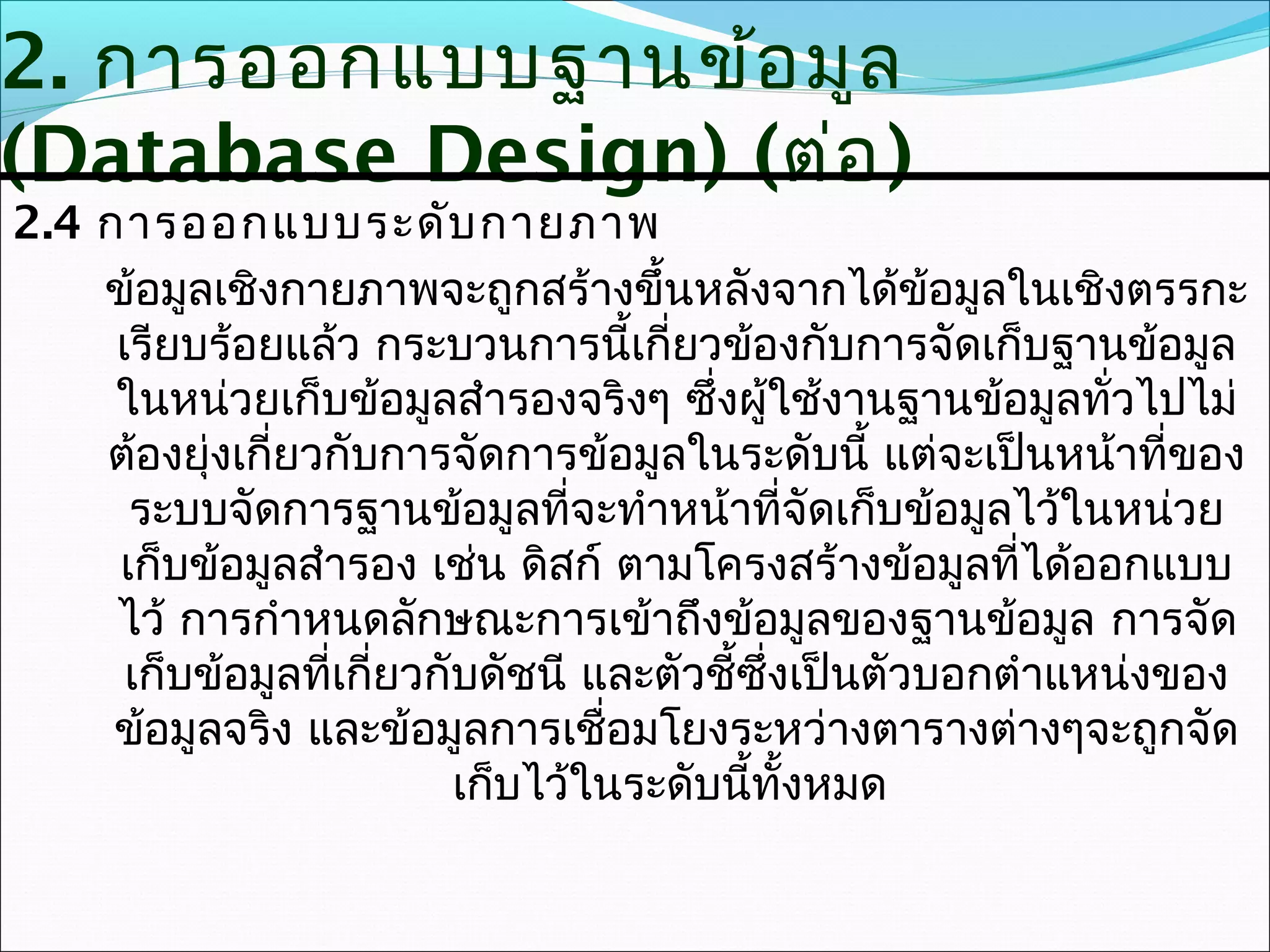 2. การออกแบบฐานข้อมูล (Database Design) (ต่อ)

2.4 การออกแบบระดับกายภาพ

ข้อมูลเชิงกายภาพจะถูกสร้างขึ้นหลังจากได้ข้อมูลในเชิงตรรกะเรียบร้อยแล้ว กระบวนการนี้เกี่ยวข้องกับการจัดเก็บฐานข้อมูลในหน่วยเก็บข้อมูลสำรองจริงๆ ซึ่งผู้ใช้งานฐานข้อมูลทั่วไปไม่ต้องยุ่งเกี่ยวกับการจัดการข้อมูลในระดับนี้ แต่จะเป็นหน้าที่ของระบบจัดการฐานข้อมูลที่จะทำหน้าที่จัดเก็บข้อมูลไว้ในหน่วยเก็บข้อมูลสำรอง เช่น ดิสก์ ตามโครงสร้างข้อมูลที่ได้ออกแบบไว้ การกำหนดลักษณะการเข้าถึงข้อมูลของฐานข้อมูล การจัดเก็บข้อมูลที่เกี่ยวกับดัชนี และตัวชี้ซึ่งเป็นตัวบอกตำแหน่งของข้อมูลจริง และข้อมูลการเชื่อมโยงระหว่างตารางต่างๆจะถูกจัดเก็บไว้ในระดับนี้ทั้งหมด